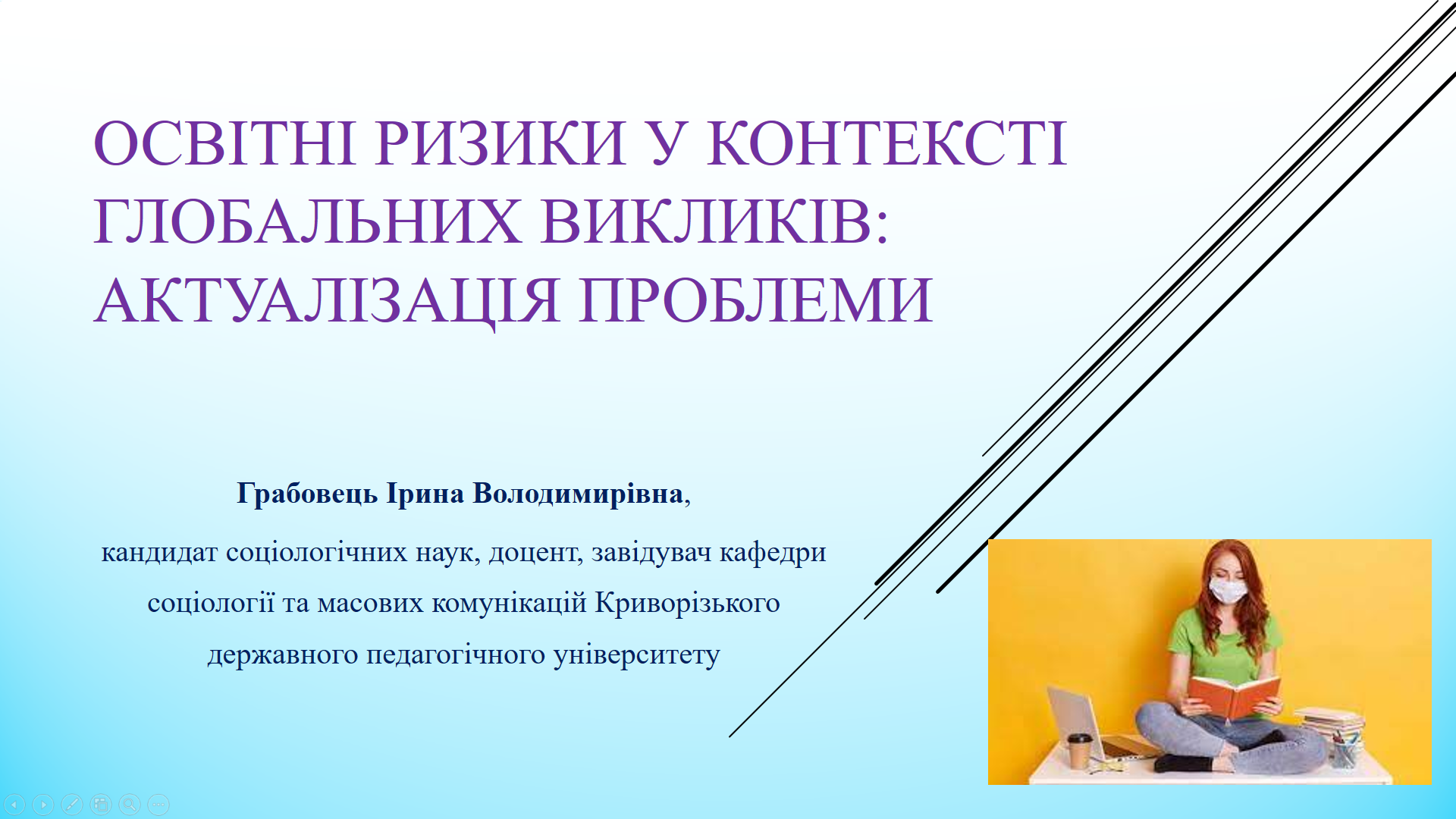 ОСВІТНІ РИЗИКИ У КОНТЕКСТІ ГЛОБАЛЬНИХ ВИКЛИКІВ: АКТУАЛІЗАЦІЯ ПРОБЛЕМИ

Грабовець Ірина Володимирівна,

кандидат соціологічних наук, доцент, завідувач кафедри соціології та масових комунікацій Криворізького державного педагогічного університету